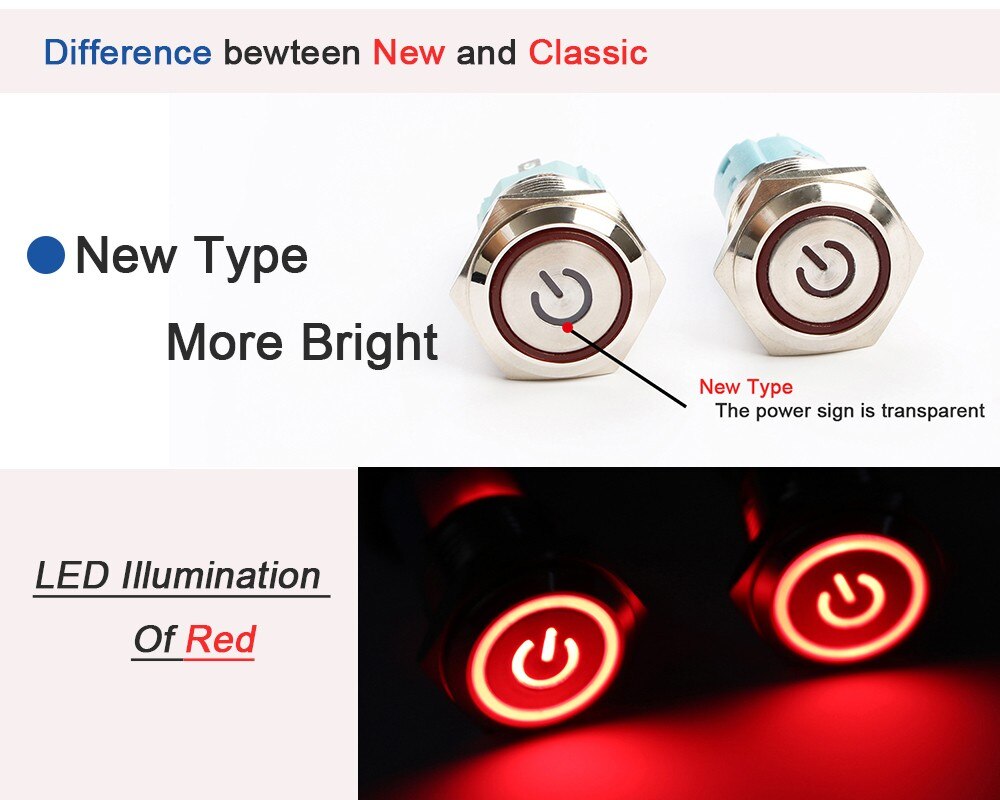 Difference bewteen New and Classic

New Type

More Bright

New Type
The power sign is transparent

LED Illumination

Of Red